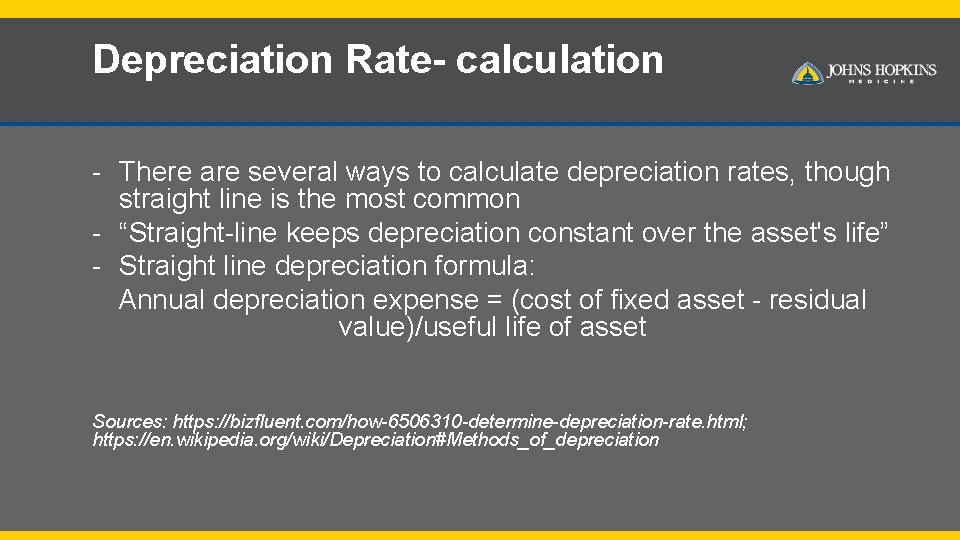 Depreciation Rate- calculation

JOHNS HOPKINS
MEDICINE

- There are several ways to calculate depreciation rates, though straight line is the most common
- “Straight-line keeps depreciation constant over the asset's life”
- Straight line depreciation formula:
Annual depreciation expense = (cost of fixed asset - residual value)/useful life of asset

Sources: https://bizfluent.com/how-6506310-determine-depreciation-rate.html; https://en.wikipedia.org/wiki/Depreciation#Methods_of_depreciation